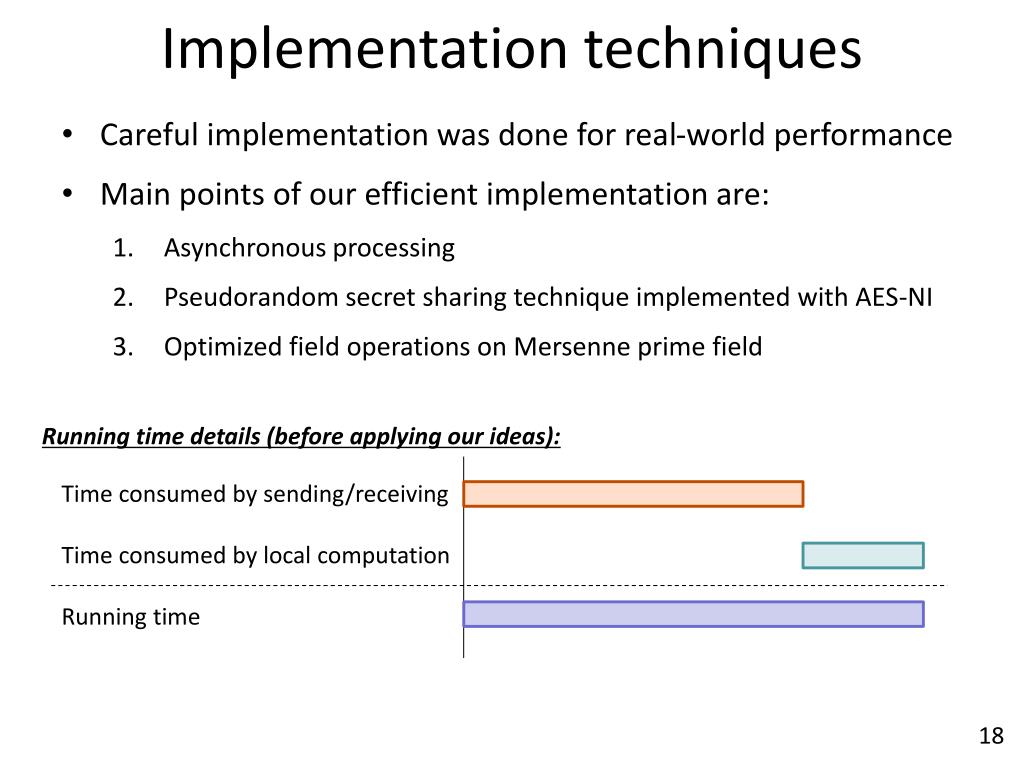 Implementation techniques

• Careful implementation was done for real-world performance

• Main points of our efficient implementation are:

1. Asynchronous processing

2. Pseudorandom secret sharing technique implemented with AES-NI

3. Optimized field operations on Mersenne prime field

Running time details (before applying our ideas):

Time consumed by sending/receiving

Time consumed by local computation

Running time

18